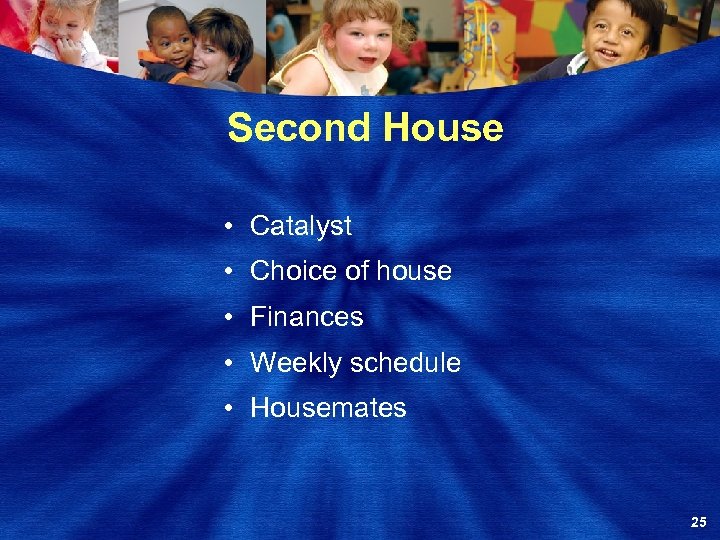 Second House

• Catalyst
• Choice of house
• Finances
• Weekly schedule
• Housemates

25